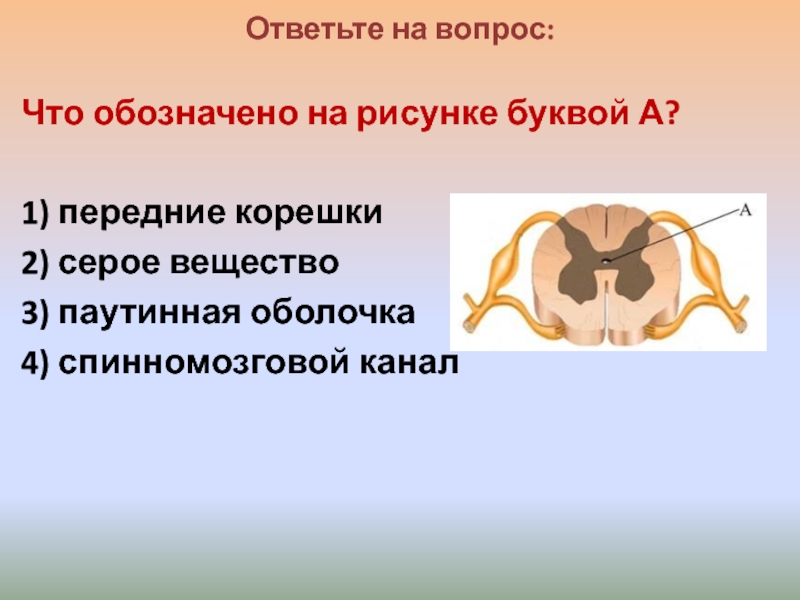 Ответьте на вопрос:

Что обозначено на рисунке буквой А?

1) передние корешки
2) серое вещество
3) паутинная оболочка
4) спинномозговой канал

А